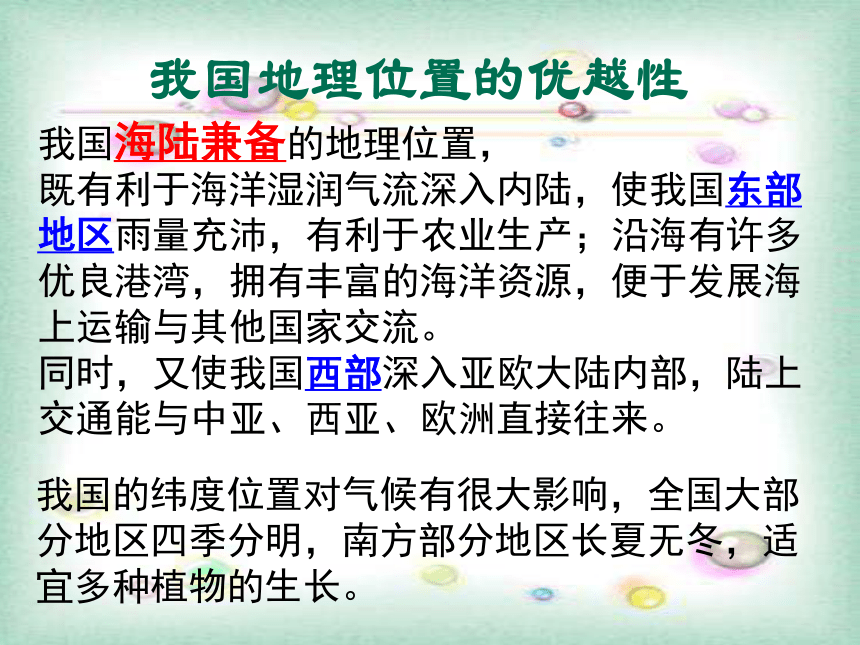 我国地理位置的优越性

我国海陆兼备的地理位置，
既有利于海洋湿润气流深入内陆，使我国东部地区雨量充沛，有利于农业生产；沿海有许多优良港湾，拥有丰富的海洋资源，便于发展海上运输与其他国家交流。
同时，又使我国西部深入亚欧大陆内部，陆上交通能与中亚、西亚、欧洲直接往来。

我国的纬度位置对气候有很大影响，全国大部分地区四季分明，南方部分地区长夏无冬，适宜多种植物的生长。